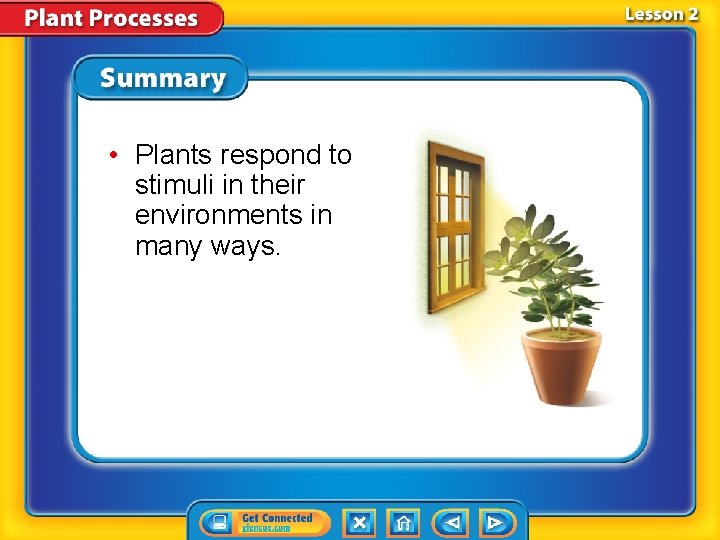 Plant Processes

Lesson 2

Summary

• Plants respond to stimuli in their environments in many ways.

Get Connected
glencoe.com